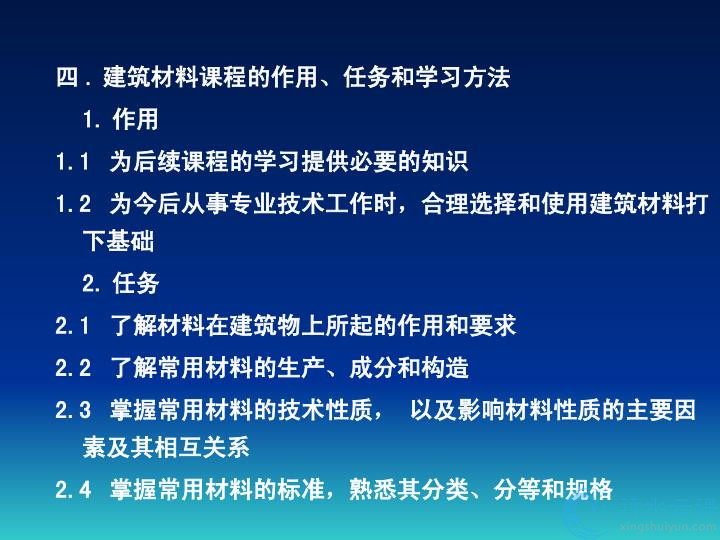 四．建筑材料课程的作用、任务和学习方法

1. 作用

1.1 为后续课程的学习提供必要的知识

1.2 为今后从事专业技术工作时，合理选择和使用建筑材料打下基础

2. 任务

2.1 了解材料在建筑物上所起的作用和要求

2.2 了解常用材料的生产、成分和构造

2.3 掌握常用材料的技术性质， 以及影响材料性质的主要因素及其相互关系

2.4 掌握常用材料的标准，熟悉其分类、分等和规格

xingshuiyun.com